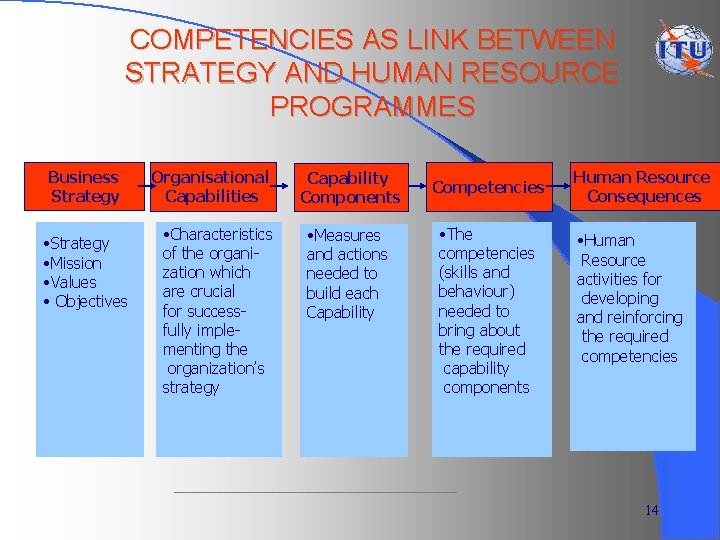 COMPETENCIES AS LINK BETWEEN STRATEGY AND HUMAN RESOURCE PROGRAMMES

ITU

Business Strategy

Organisational Capabilities

Capability Components

Competencies

Human Resource Consequences

•Strategy
•Mission
•Values
• Objectives

•Characteristics of the organization which are crucial for successfully implementing the organization's strategy

•Measures and actions needed to build each Capability

•The competencies (skills and behaviour) needed to bring about the required capability components

•Human Resource activities for developing and reinforcing the required competencies

14